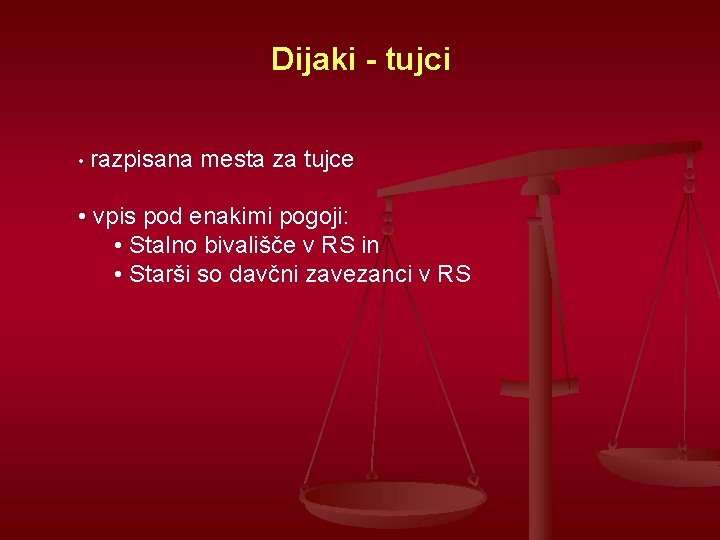 Dijaki - tujci

• razpisana mesta za tujce

• vpis pod enakimi pogoji:
• Stalno bivališče v RS in
• Starši so davčni zavezanci v RS